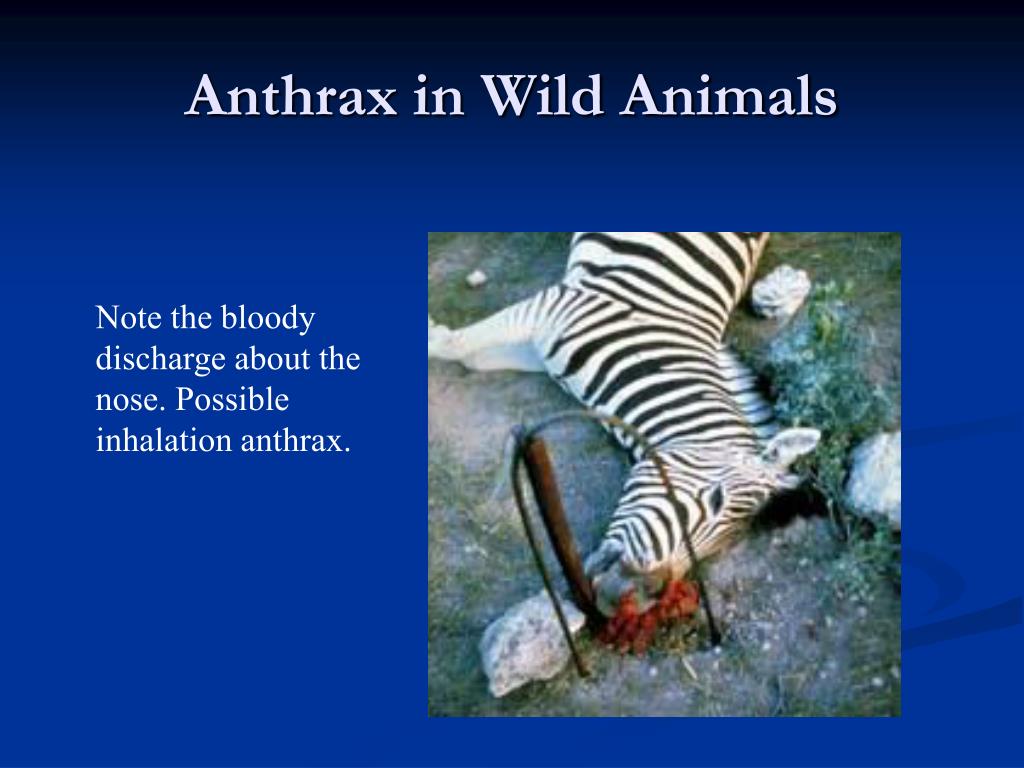 Anthrax in Wild Animals

Note the bloody discharge about the nose. Possible inhalation anthrax.